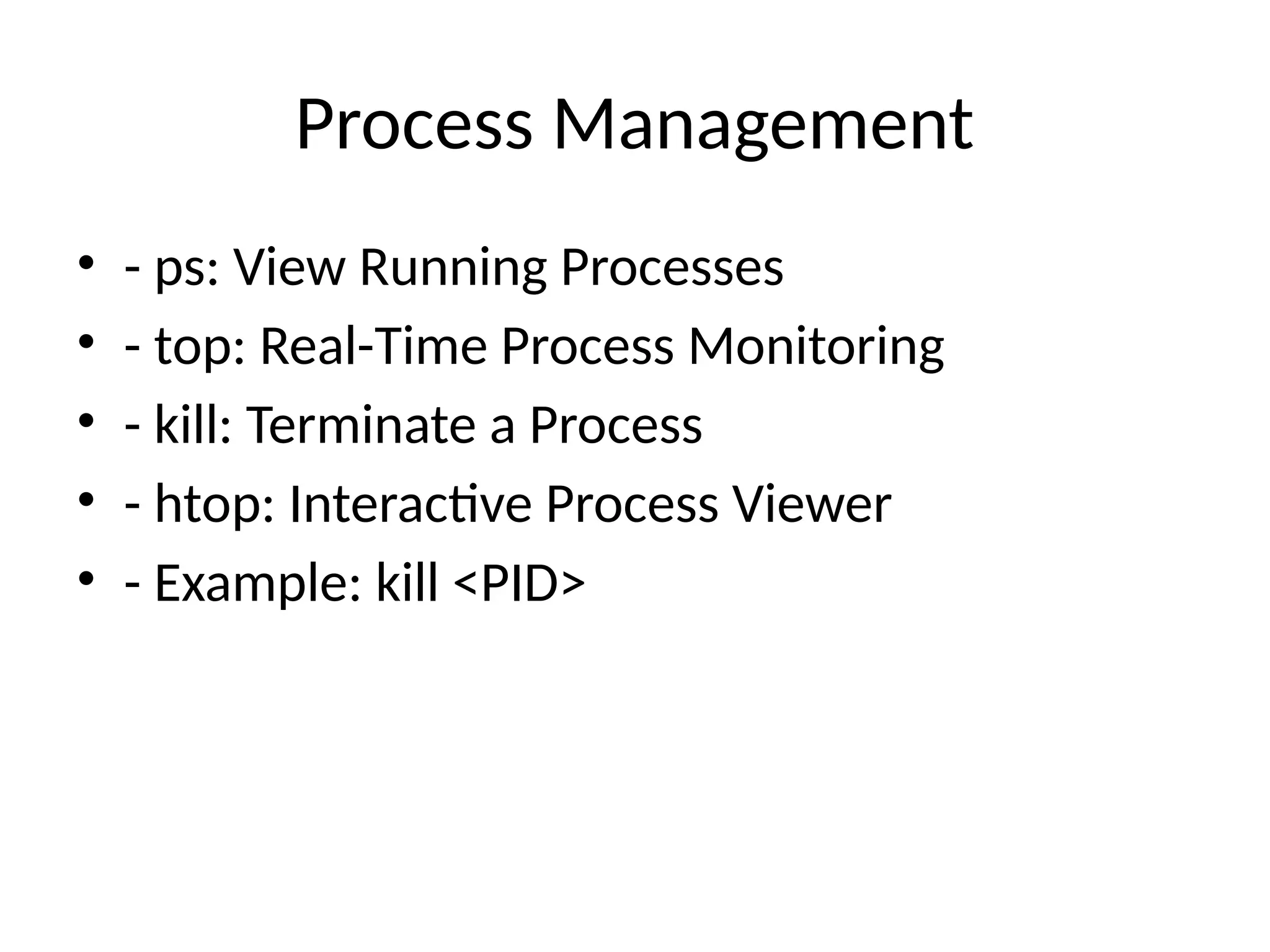 Process Management

• - ps: View Running Processes
• - top: Real-Time Process Monitoring
• - kill: Terminate a Process
• - htop: Interactive Process Viewer
• - Example: kill <PID>